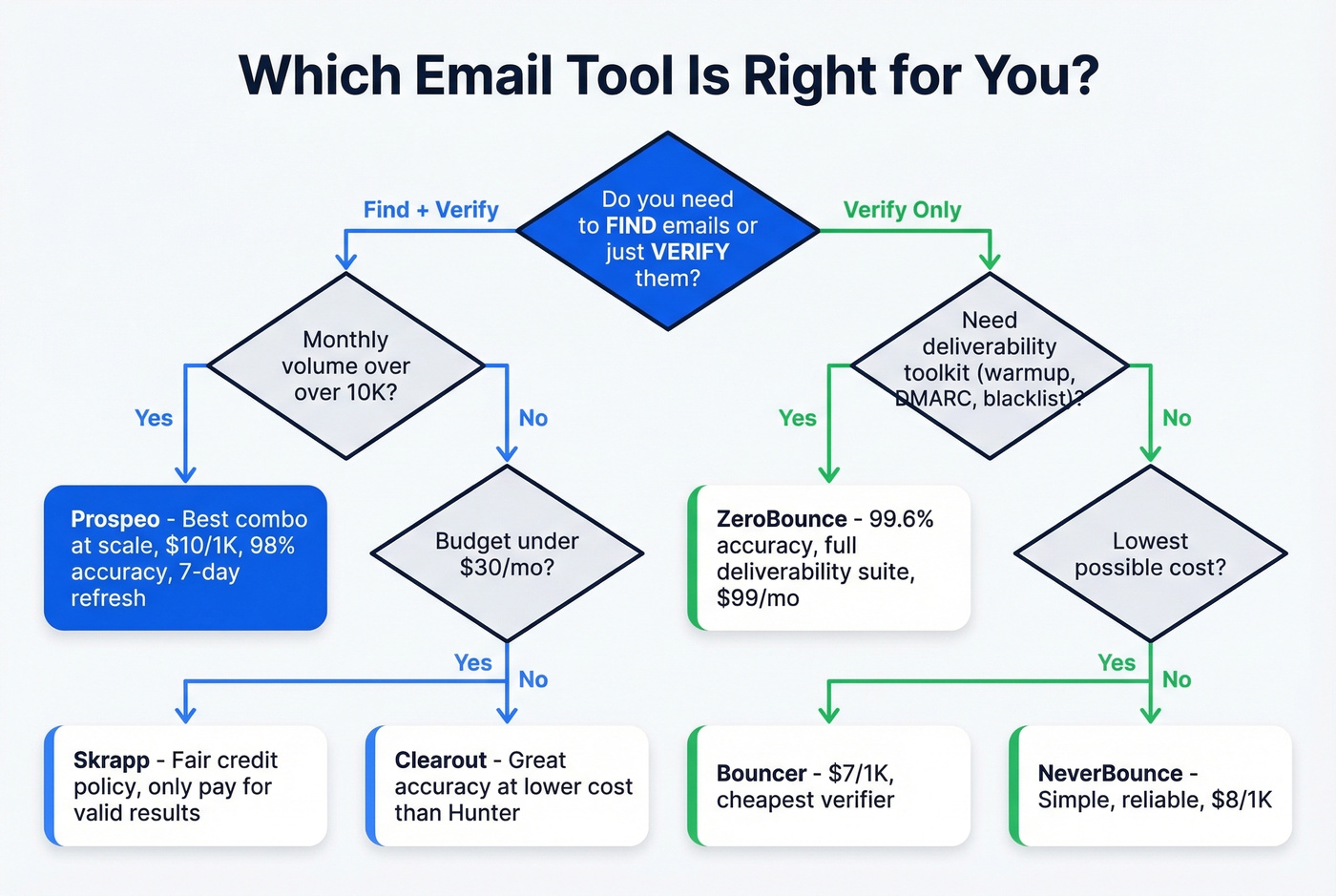 Which Email Tool Is Right for You?

Do you need to FIND emails or just VERIFY them?

Find + Verify

Verify Only

Monthly volume over over 10K?

Yes

No

Prospeo - Best combo at scale, $10/1K, 98% accuracy, 7-day refresh

Budget under $30/mo?

Yes

No

Skrapp - Fair credit policy, only pay for valid results

Clearout - Great accuracy at lower cost than Hunter

Need deliverability toolkit (warmup, DMARC, blacklist)?

Yes

No

ZeroBounce - 99.6% accuracy, full deliverability suite, $99/mo

Lowest possible cost?

Yes

No

Bouncer - $7/1K, cheapest verifier

NeverBounce - Simple, reliable, $8/1K